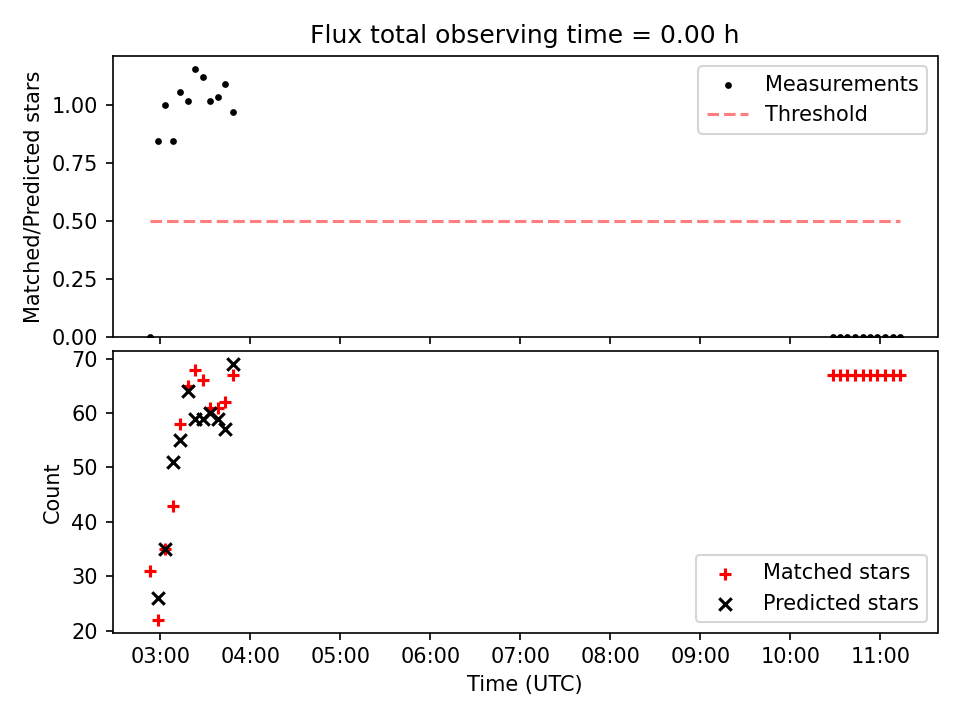 Flux total observing time = 0.00 h

Matched/Predicted stars

1.00
0.75
0.50
0.25
0.00

Measurements
Threshold

Count

70
60
50
40
30
20

Matched stars
Predicted stars

03:00
04:00
05:00
06:00
07:00
08:00
09:00
10:00
11:00

Time (UTC)